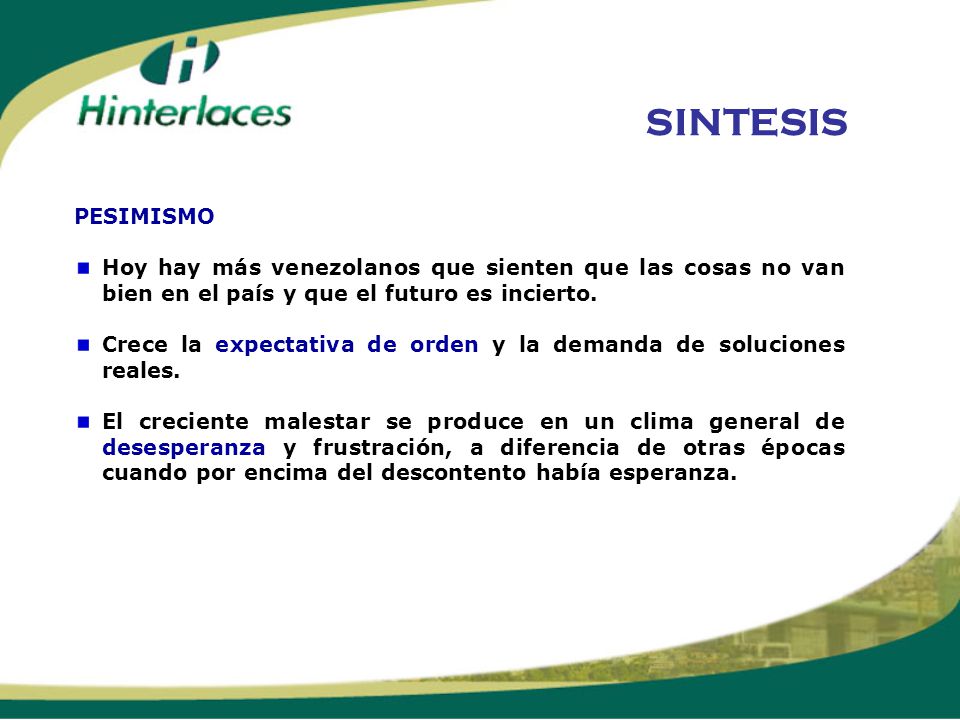 Hinterlaces

SINTESIS

PESIMISMO

Hoy hay más venezolanos que sienten que las cosas no van bien en el país y que el futuro es incierto.

Crece la expectativa de orden y la demanda de soluciones reales.

El creciente malestar se produce en un clima general de desesperanza y frustración, a diferencia de otras épocas cuando por encima del descontento había esperanza.